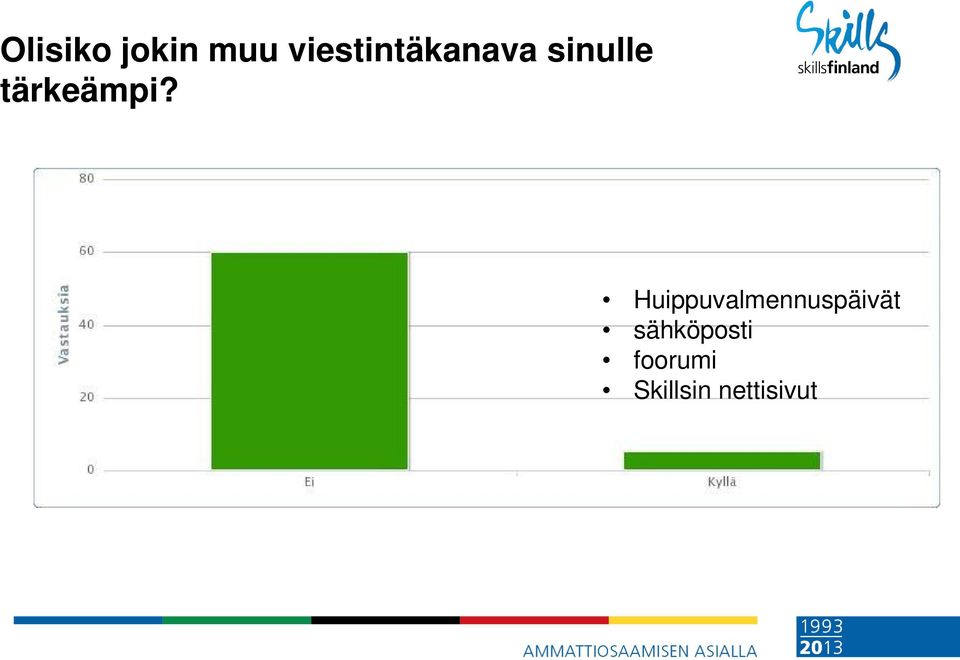 Olisiko jokin muu viestintäkanava sinulle tärkeämpi?

Skills
skillsfinland

80
60
40
20
0
Vastauksia
Ei
Kyllä

• Huippuvalmennuspäivät
• sähköposti
• foorumi
• Skillsin nettisivut

AMMATTIOSAAMISEN ASIALLA

1993
2013